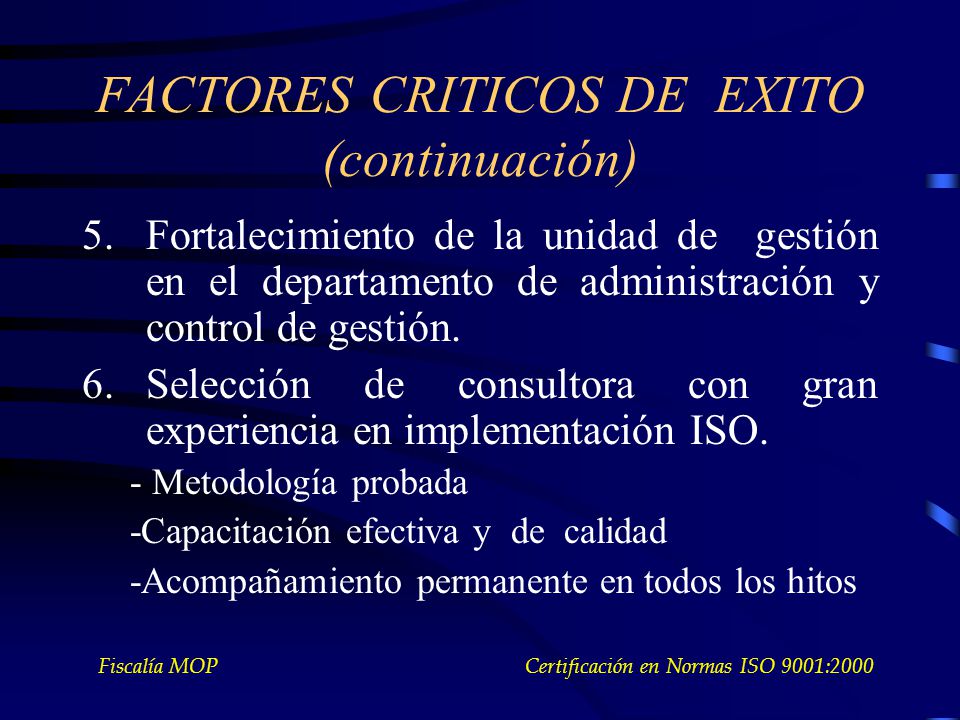 FACTORES CRITICOS DE EXITO (continuación)

5. Fortalecimiento de la unidad de gestión en el departamento de administración y control de gestión.

6. Selección de consultora con gran experiencia en implementación ISO.

- Metodología probada

-Capacitación efectiva y de calidad

-Acompañamiento permanente en todos los hitos

Fiscalía MOP

Certificación en Normas ISO 9001:2000